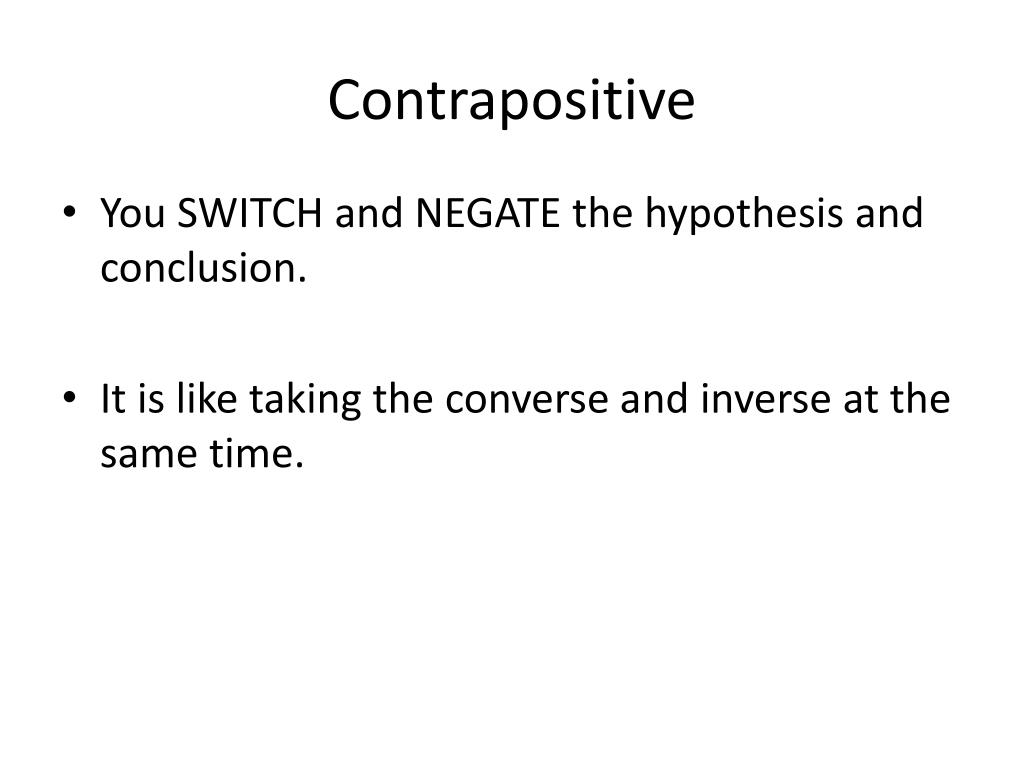 Contrapositive

• You SWITCH and NEGATE the hypothesis and conclusion.

• It is like taking the converse and inverse at the same time.